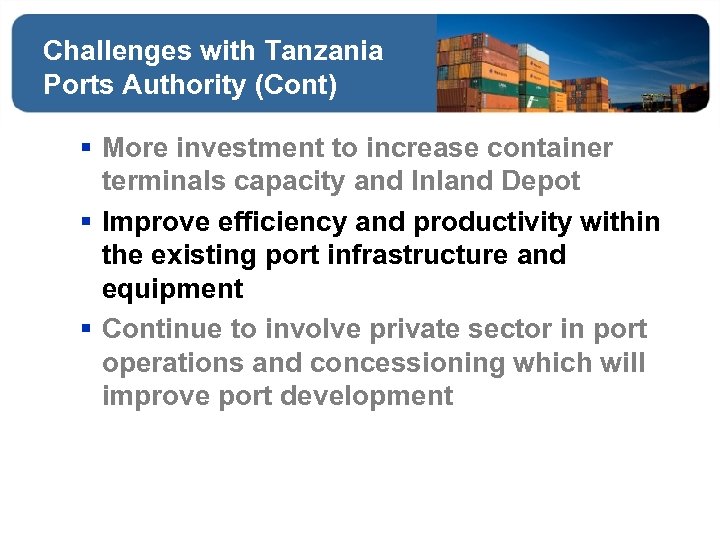 Challenges with Tanzania Ports Authority (Cont)

▪ More investment to increase container terminals capacity and Inland Depot

▪ Improve efficiency and productivity within the existing port infrastructure and equipment

▪ Continue to involve private sector in port operations and concessioning which will improve port development